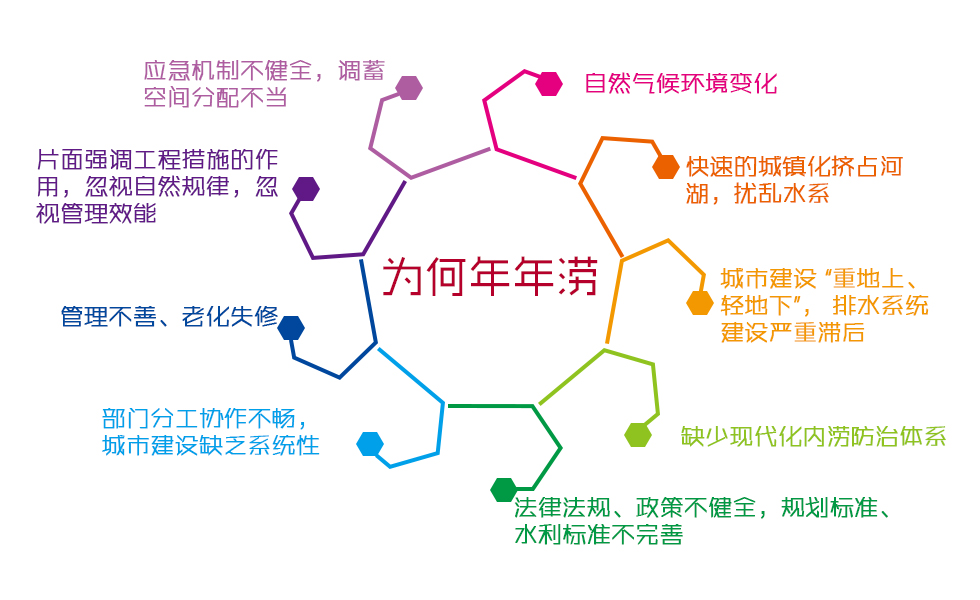 为何年年涝

自然气候环境变化

快速的城镇化挤占河湖，扰乱水系

城市建设“重地上、轻地下”，排水系统建设严重滞后

缺少现代化内涝防治体系

法律法规、政策不健全，规划标准、水利标准不完善

部门分工协作不畅，城市建设缺乏系统性

管理不善、老化失修

片面强调工程措施的作用，忽视自然规律，忽视管理效能

应急机制不健全，调蓄空间分配不当